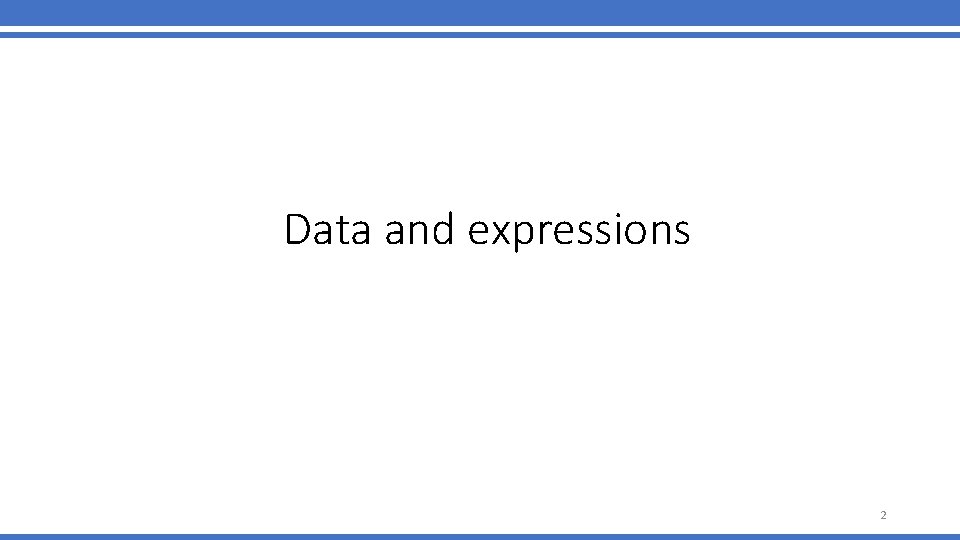 Data and expressions

2